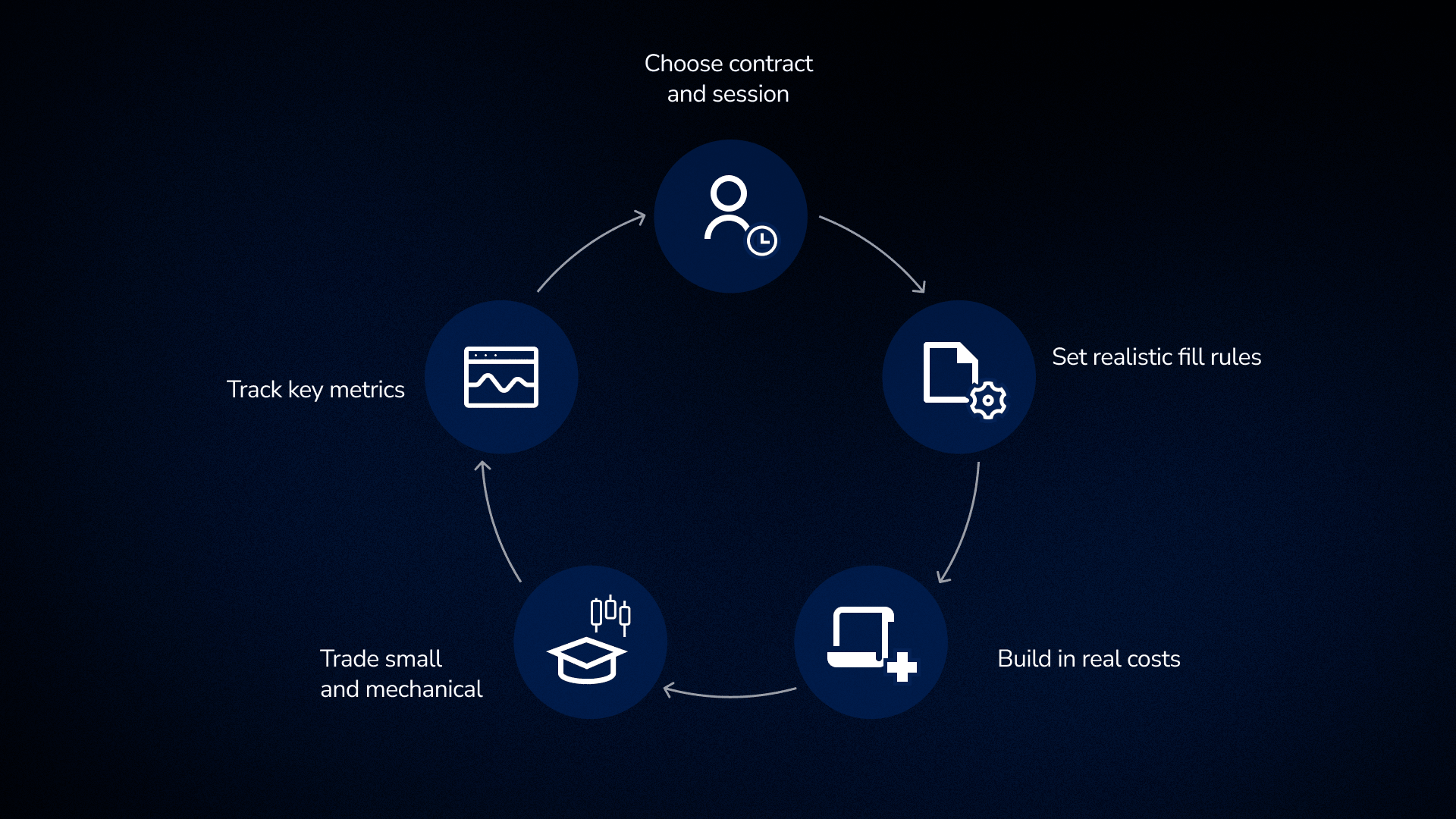 Choose contract and session

Set realistic fill rules

Build in real costs

Trade small and mechanical

Track key metrics